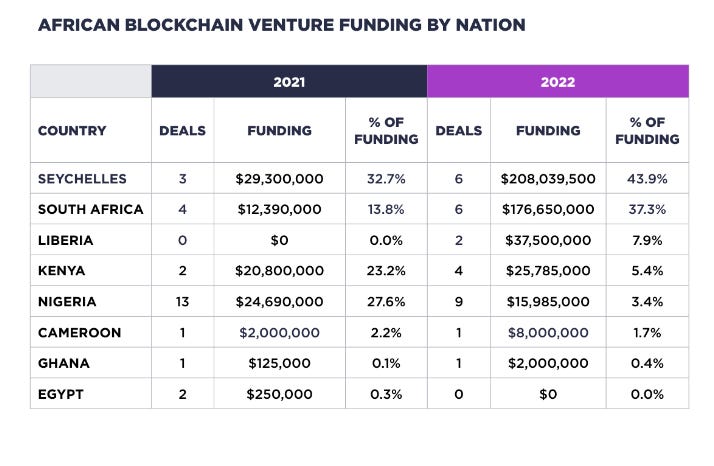 AFRICAN BLOCKCHAIN VENTURE FUNDING BY NATION

| | 2021 | | | 2022 | | |
|---|---|---|---|---|---|---|
| COUNTRY | DEALS | FUNDING | % OF FUNDING | DEALS | FUNDING | % OF FUNDING |
| SEYCHELLES | 3 | \$29,300,000 | 32.7% | 6 | \$208,039,500 | 43.9% |
| SOUTH AFRICA | 4 | \$12,390,000 | 13.8% | 6 | \$176,650,000 | 37.3% |
| LIBERIA | 0 | \$0 | 0.0% | 2 | \$37,500,000 | 7.9% |
| KENYA | 2 | \$20,800,000 | 23.2% | 4 | \$25,785,000 | 5.4% |
| NIGERIA | 13 | \$24,690,000 | 27.6% | 9 | \$15,985,000 | 3.4% |
| CAMEROON | 1 | \$2,000,000 | 2.2% | 1 | \$8,000,000 | 1.7% |
| GHANA | 1 | \$125,000 | 0.1% | 1 | \$2,000,000 | 0.4% |
| EGYPT | 2 | \$250,000 | 0.3% | 0 | \$0 | 0.0% |